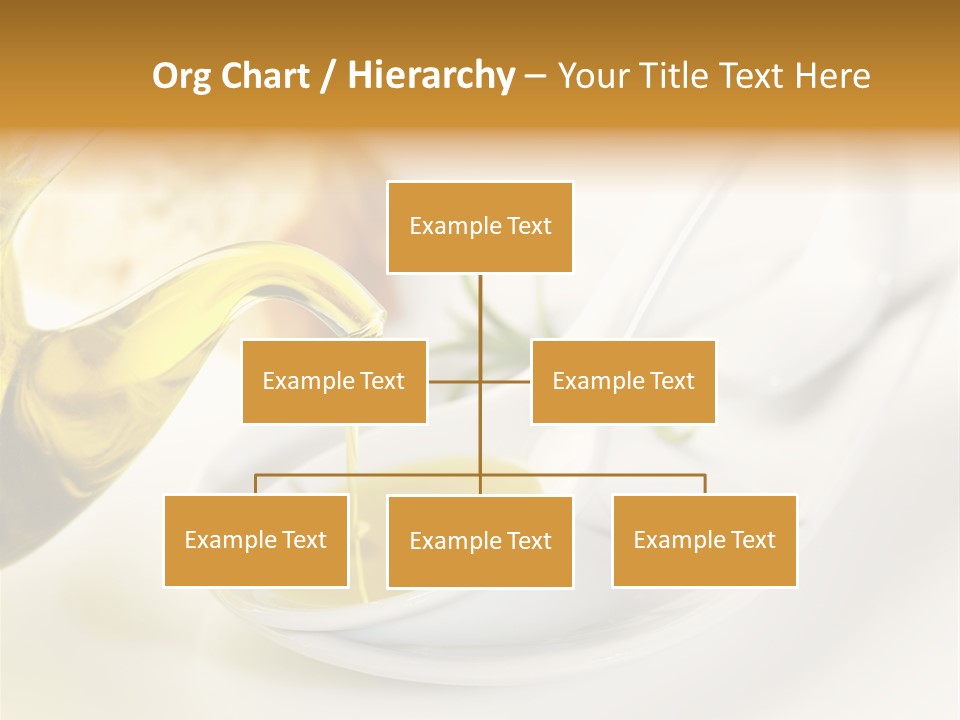 Org Chart / Hierarchy – Your Title Text Here

Example Text

Example Text

Example Text

Example Text

Example Text

Example Text